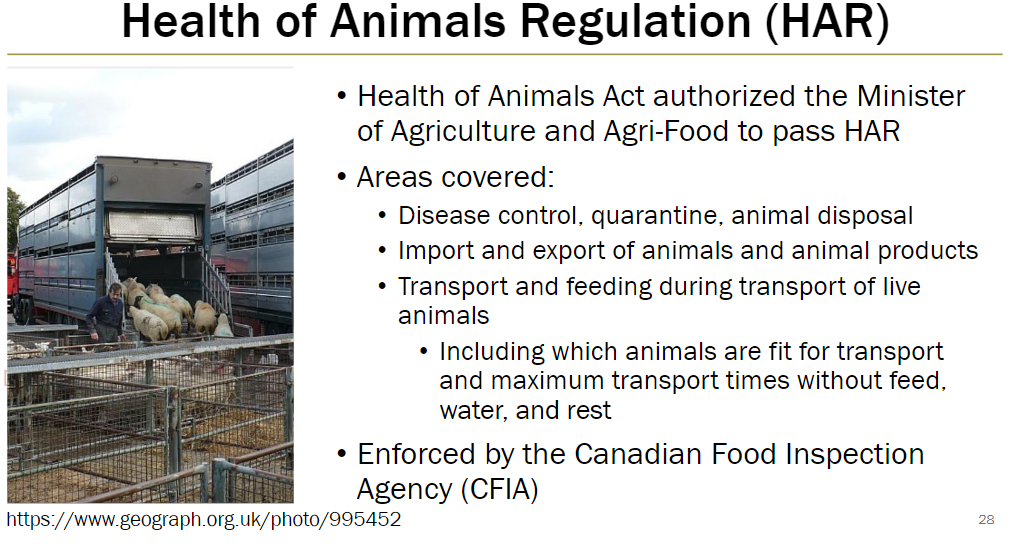 Health of Animals Regulation (HAR)

• Health of Animals Act authorized the Minister of Agriculture and Agri-Food to pass HAR
• Areas covered:
  • Disease control, quarantine, animal disposal
  • Import and export of animals and animal products
  • Transport and feeding during transport of live animals
    • Including which animals are fit for transport and maximum transport times without feed, water, and rest
• Enforced by the Canadian Food Inspection Agency (CFIA)

https://www.geograph.org.uk/photo/995452

28